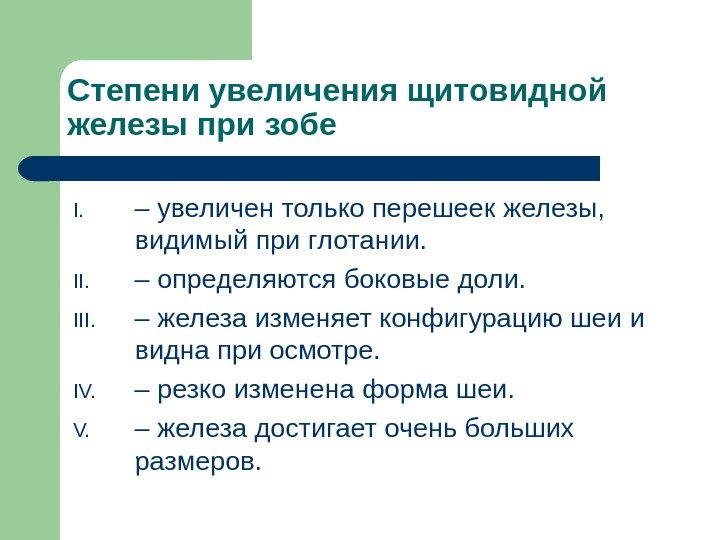 Степени увеличения щитовидной железы при зобе

I. – увеличен только перешеек железы, видимый при глотании.

II. – определяются боковые доли.

III. – железа изменяет конфигурацию шеи и видна при осмотре.

IV. – резко изменена форма шеи.

V. – железа достигает очень больших размеров.